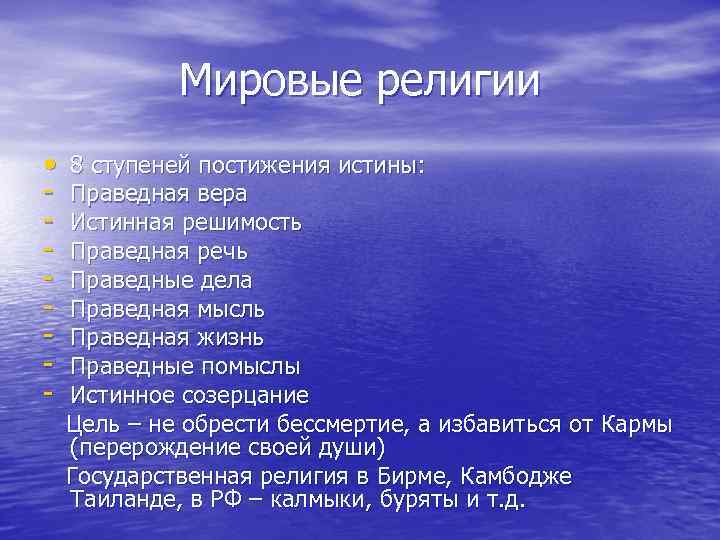 Мировые религии

• 8 ступеней постижения истины:
- Праведная вера
- Истинная решимость
- Праведная речь
- Праведные дела
- Праведная мысль
- Праведная жизнь
- Праведные помыслы
- Истинное созерцание

Цель – не обрести бессмертие, а избавиться от Кармы (перерождение своей души)

Государственная религия в Бирме, Камбодже Таиланде, в РФ – калмыки, буряты и т.д.